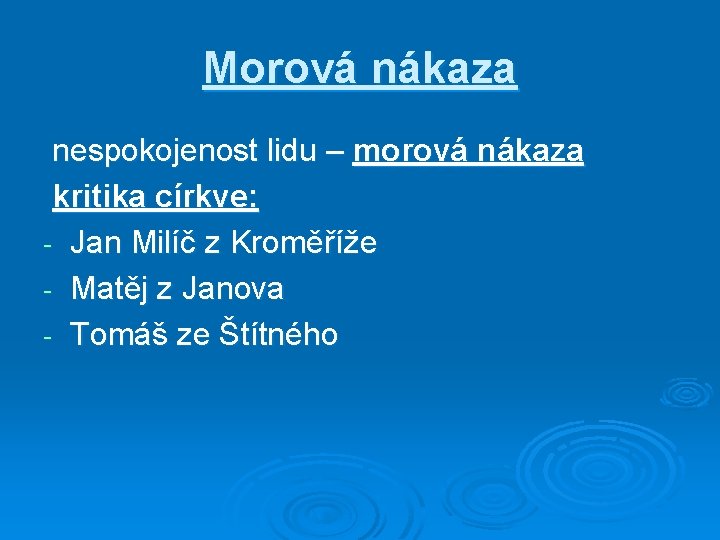 Morová nákaza

nespokojenost lidu – morová nákaza

kritika církve:

- Jan Milíč z Kroměříže
- Matěj z Janova
- Tomáš ze Štítného